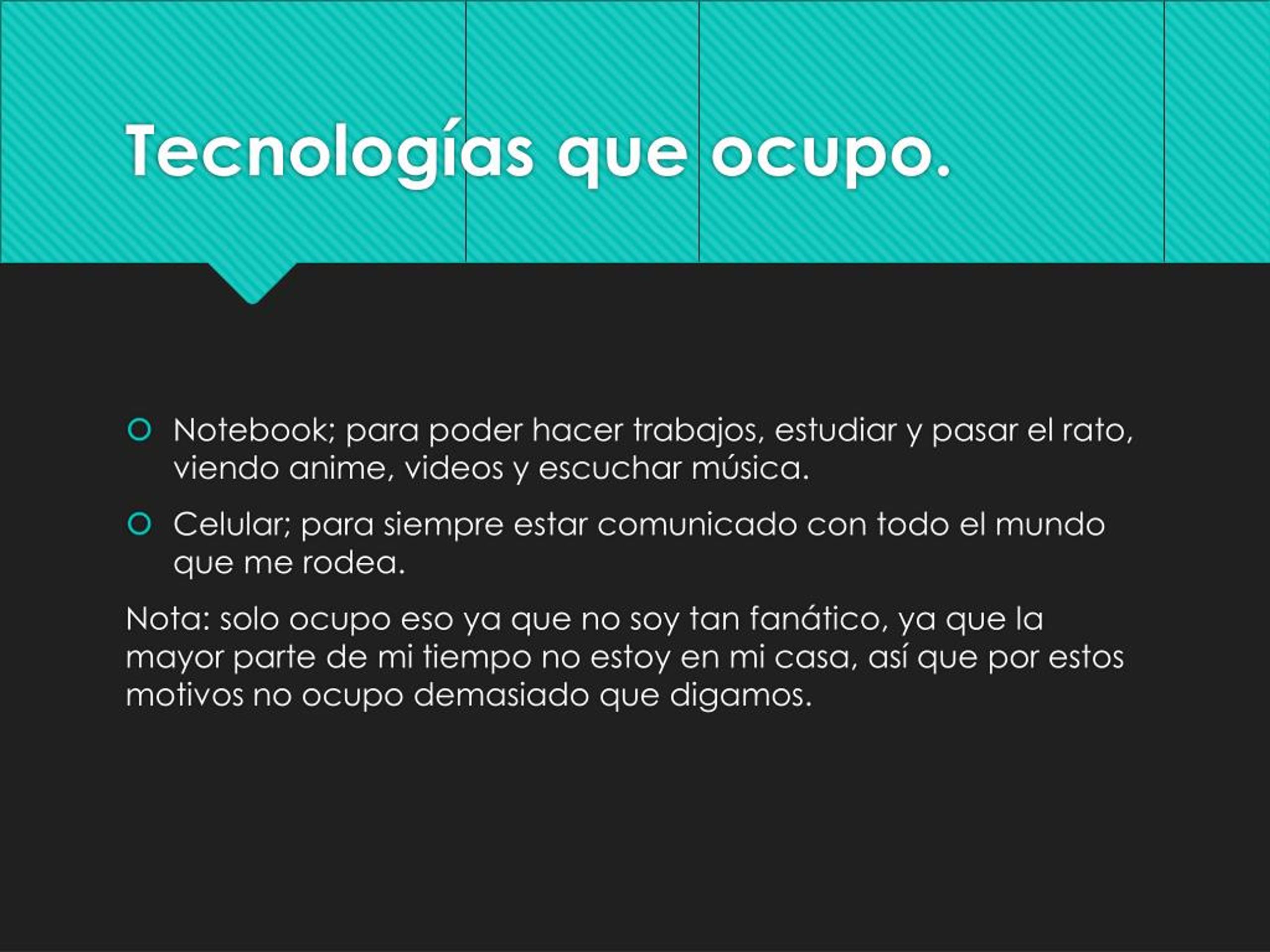 Tecnologías que ocupo.

Notebook; para poder hacer trabajos, estudiar y pasar el rato, viendo anime, videos y escuchar música.

Celular; para siempre estar comunicado con todo el mundo que me rodea.

Nota: solo ocupo eso ya que no soy tan fanático, ya que la mayor parte de mi tiempo no estoy en mi casa, así que por estos motivos no ocupo demasiado que digamos.